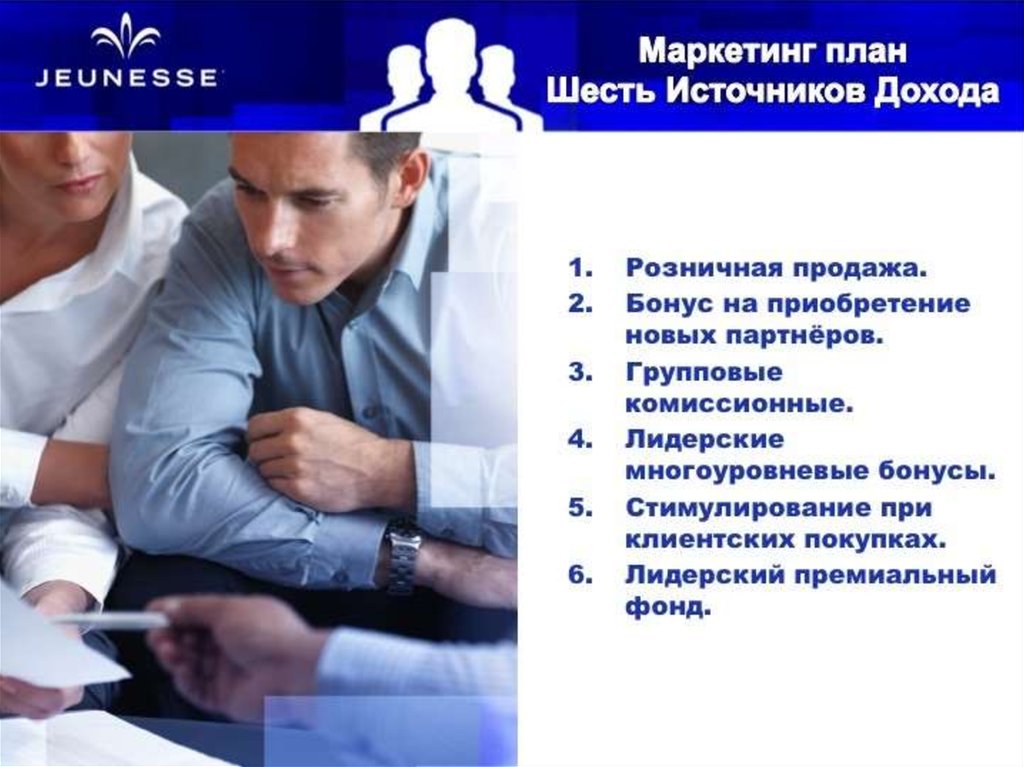 JEUNESSE

Маркетинг план
Шесть Источников Дохода

1. Розничная продажа.
2. Бонус на приобретение новых партнёров.
3. Групповые комиссионные.
4. Лидерские многоуровневые бонусы.
5. Стимулирование при клиентских покупках.
6. Лидерский премиальный фонд.